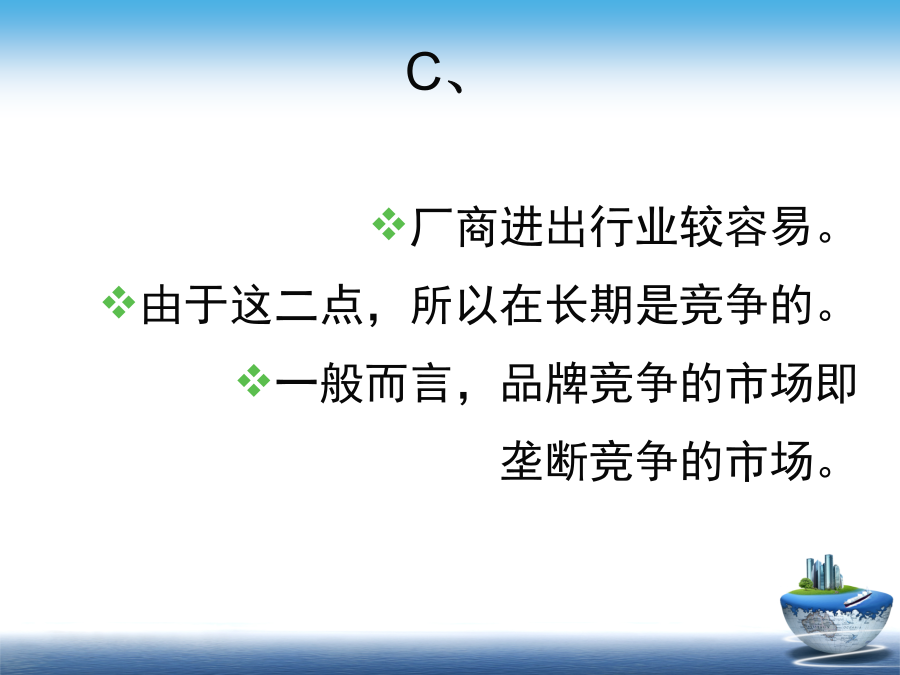 C、

❖厂商进出行业较容易。

❖由于这二点，所以在长期是竞争的。

❖一般而言，品牌竞争的市场即垄断竞争的市场。